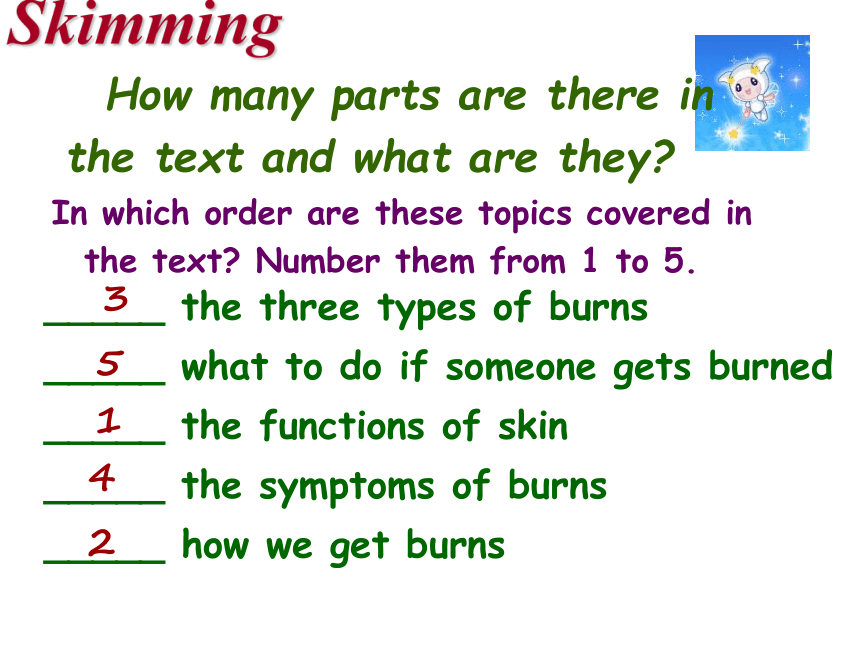 Skimming

How many parts are there in the text and what are they?

In which order are these topics covered in the text? Number them from 1 to 5.

__3__ the three types of burns
__5__ what to do if someone gets burned
__1__ the functions of skin
__4__ the symptoms of burns
__2__ how we get burns